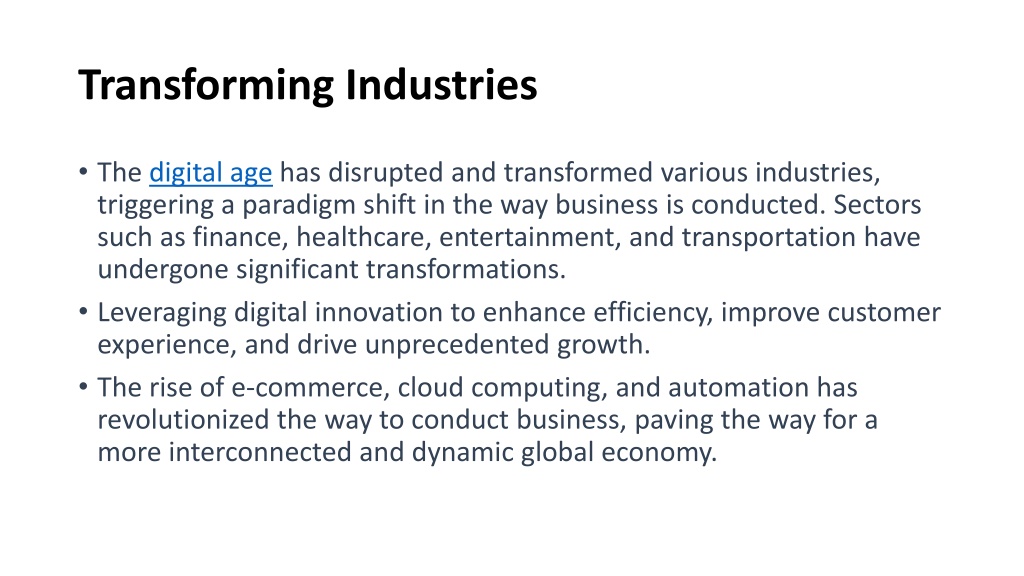 Transforming Industries

• The digital age has disrupted and transformed various industries, triggering a paradigm shift in the way business is conducted. Sectors such as finance, healthcare, entertainment, and transportation have undergone significant transformations.
• Leveraging digital innovation to enhance efficiency, improve customer experience, and drive unprecedented growth.
• The rise of e-commerce, cloud computing, and automation has revolutionized the way to conduct business, paving the way for a more interconnected and dynamic global economy.